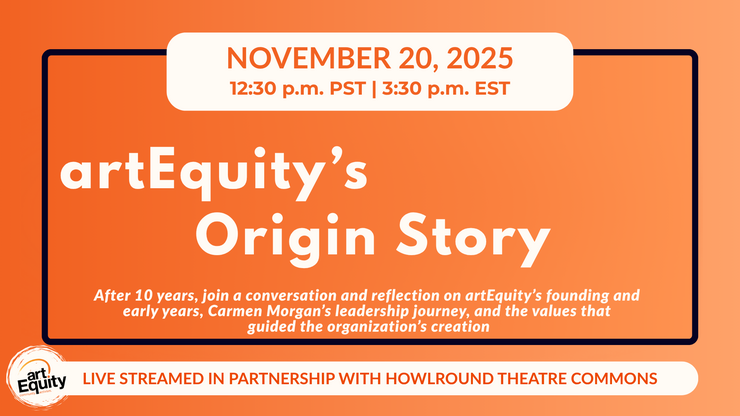 NOVEMBER 20, 2025
12:30 p.m. PST | 3:30 p.m. EST

artEquity's Origin Story

After 10 years, join a conversation and reflection on artEquity's founding and early years, Carmen Morgan's leadership journey, and the values that guided the organization's creation

art Equity

LIVE STREAMED IN PARTNERSHIP WITH HOWLROUND THEATRE COMMONS